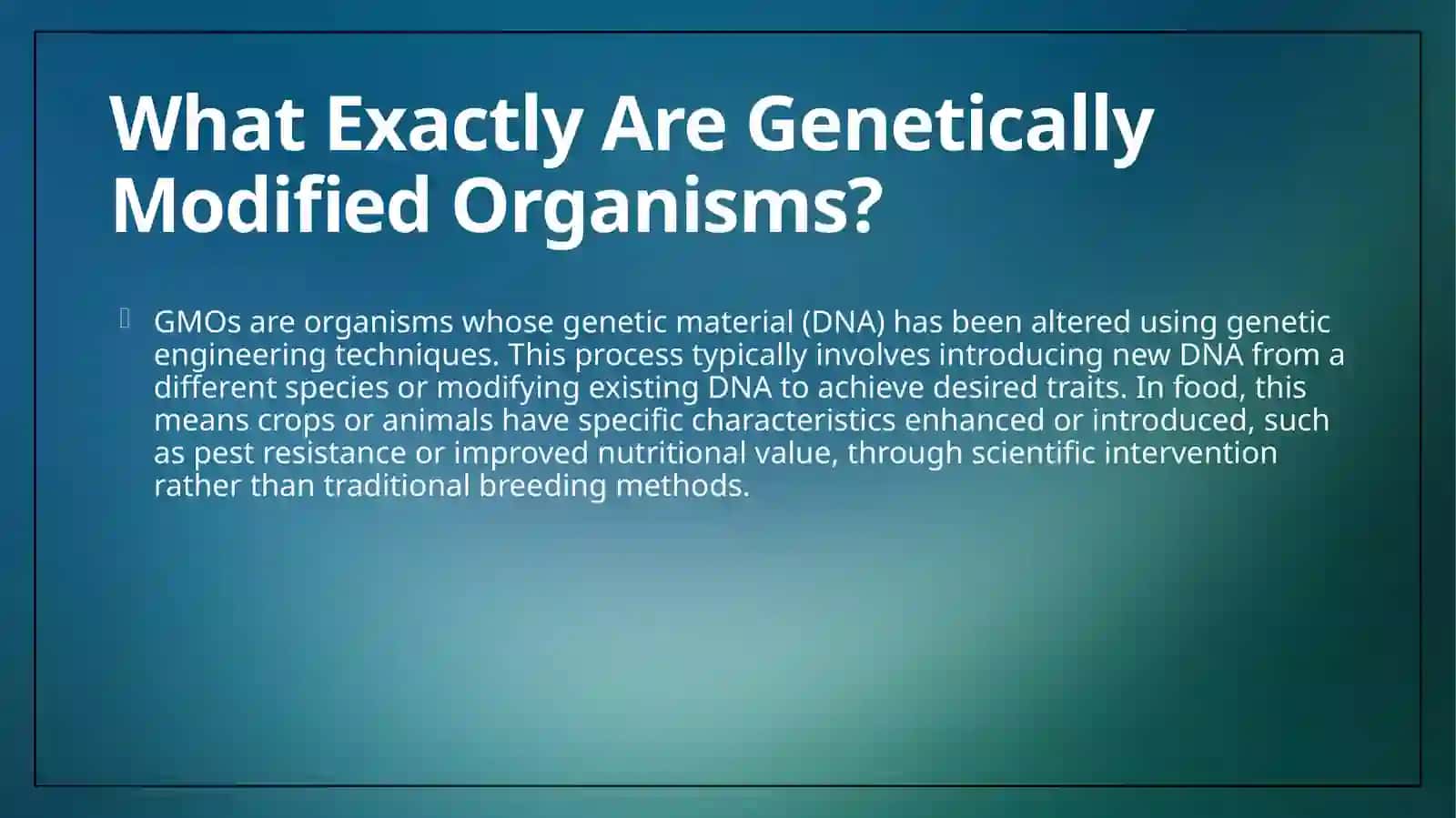 What Exactly Are Genetically Modified Organisms?

GMOs are organisms whose genetic material (DNA) has been altered using genetic engineering techniques. This process typically involves introducing new DNA from a different species or modifying existing DNA to achieve desired traits. In food, this means crops or animals have specific characteristics enhanced or introduced, such as pest resistance or improved nutritional value, through scientific intervention rather than traditional breeding methods.